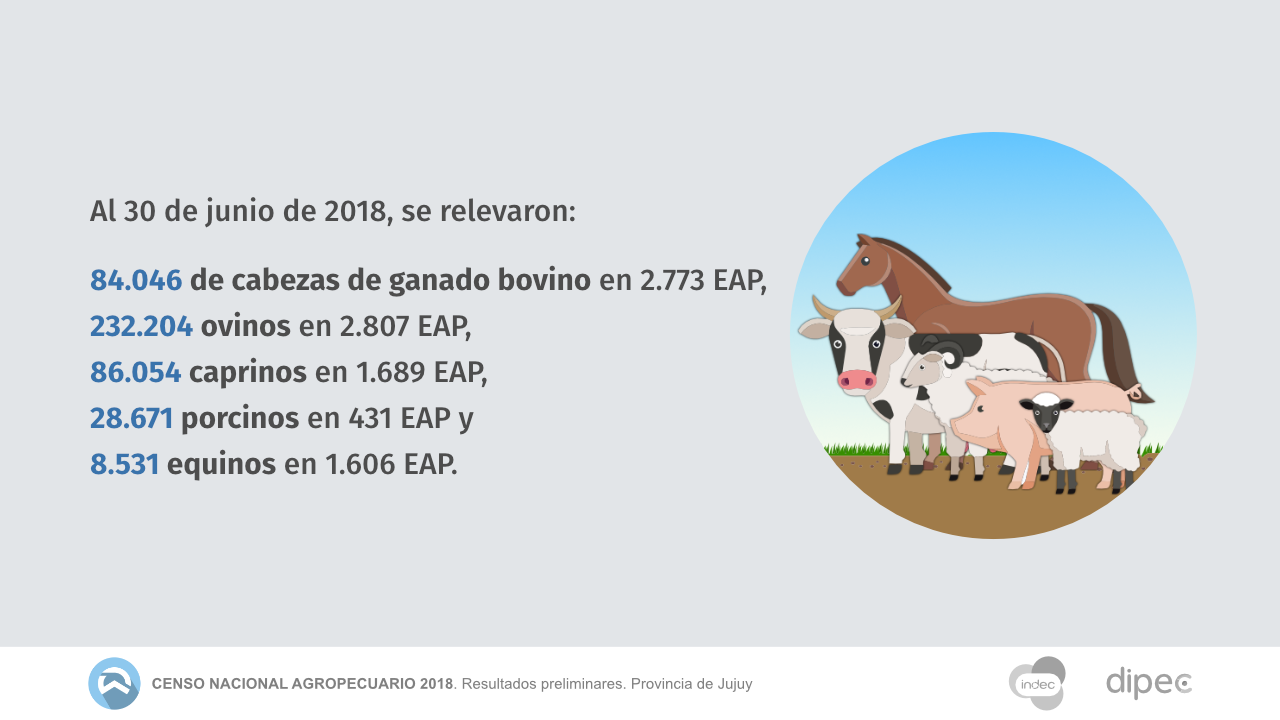 Al 30 de junio de 2018, se relevaron:

84.046 de cabezas de ganado bovino en 2.773 EAP,
232.204 ovinos en 2.807 EAP,
86.054 caprinos en 1.689 EAP,
28.671 porcinos en 431 EAP y
8.531 equinos en 1.606 EAP.

CENSO NACIONAL AGROPECUARIO 2018. Resultados preliminares. Provincia de Jujuy

indec

dipec